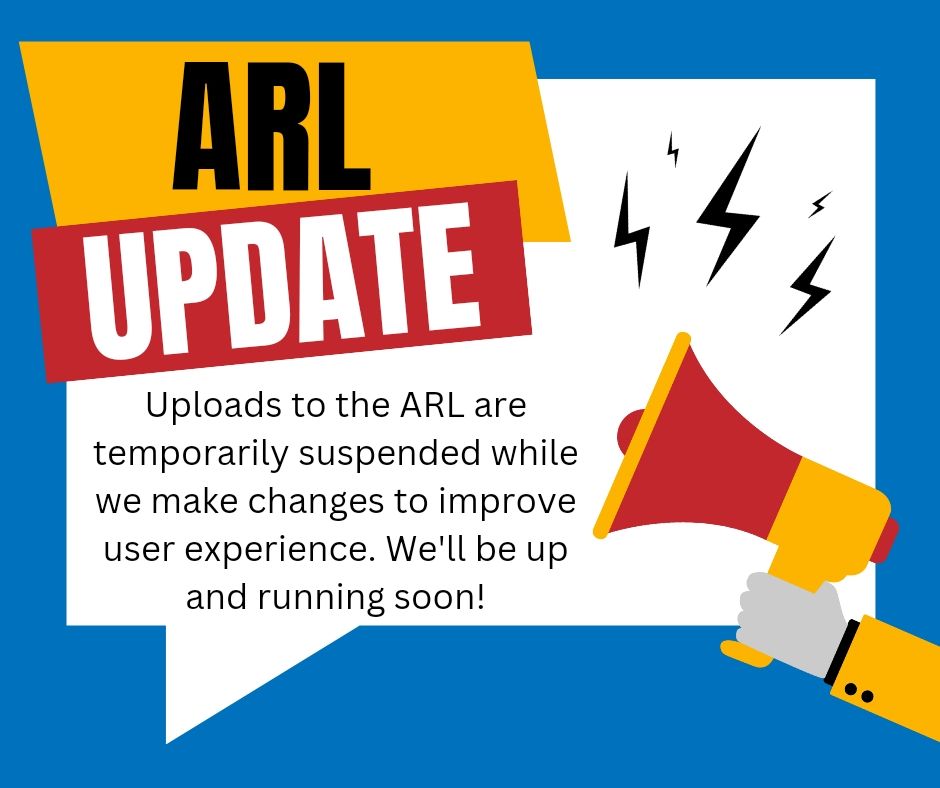 ARL
UPDATE

Uploads to the ARL are temporarily suspended while we make changes to improve user experience. We'll be up and running soon!